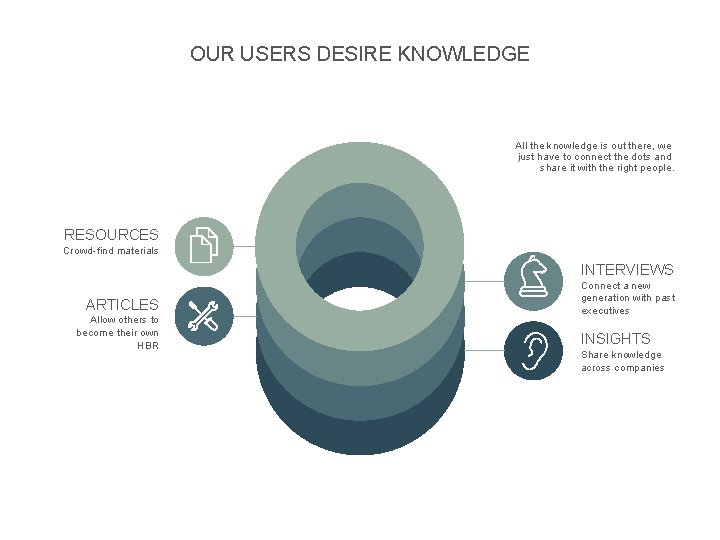 OUR USERS DESIRE KNOWLEDGE

All the knowledge is out there, we just have to connect the dots and share it with the right people.

RESOURCES
Crowd-find materials

ARTICLES
Allow others to become their own HBR

INTERVIEWS
Connect a new generation with past executives

INSIGHTS
Share knowledge across companies